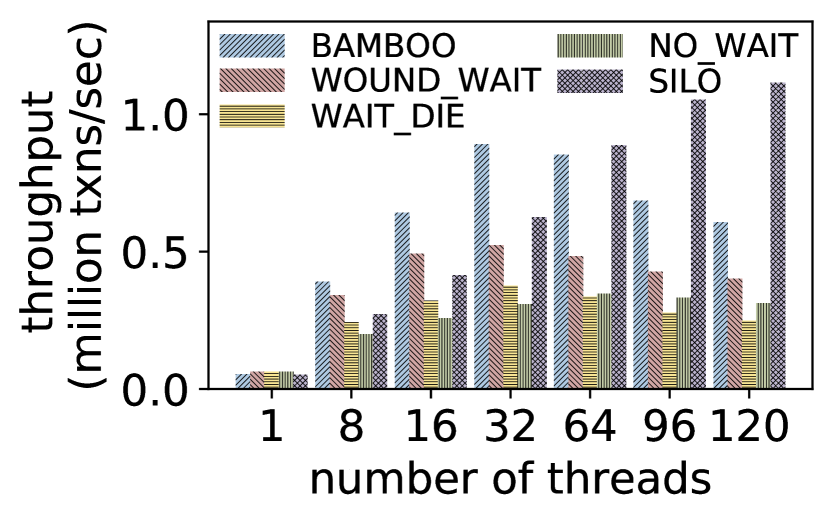 throughput (million txns/sec)

BAMBOO
WOUND_WAIT
WAIT_DIE
NO_WAIT
SILO

1.0
0.5
0.0

1
8
16
32
64
96
120

number of threads